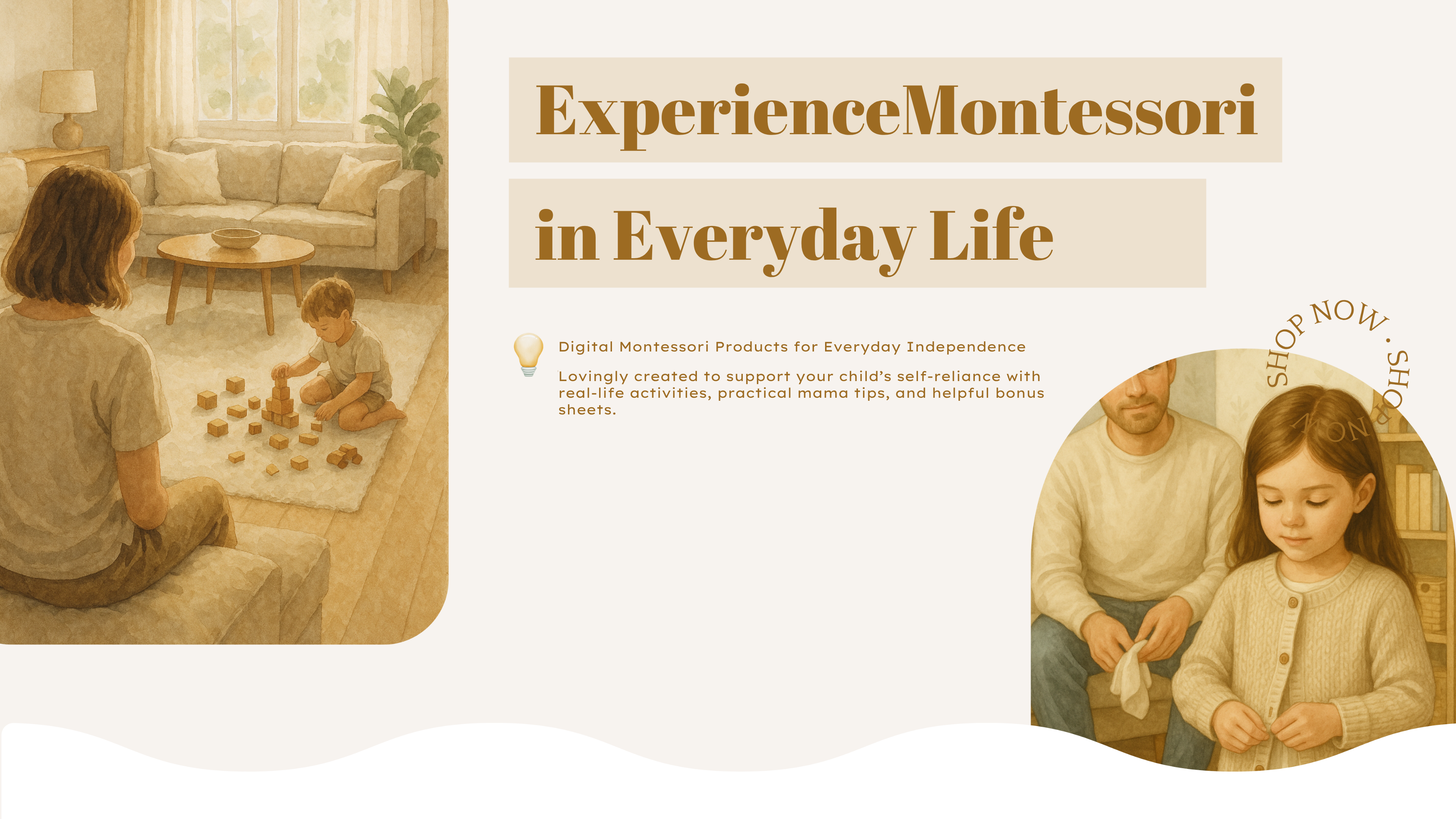 ExperienceMontessori

in Everyday Life

Digital Montessori Products for Everyday Independence

Lovingly created to support your child's self-reliance with real-life activities, practical mama tips, and helpful bonus sheets.

SHOP NOW · SHOP NOW